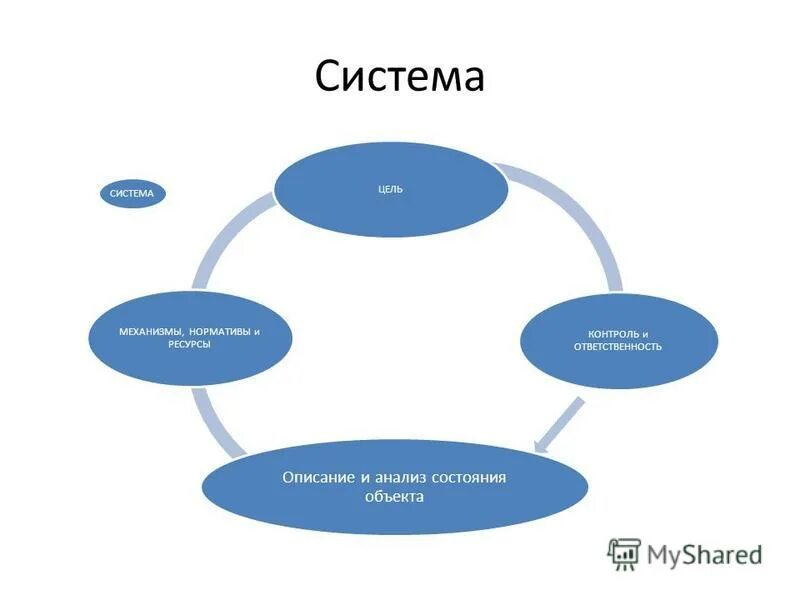 Система

СИСТЕМА

ЦЕЛЬ

МЕХАНИЗМЫ, НОРМАТИВЫ и РЕСУРСЫ

КОНТРОЛЬ и ОТВЕТСТВЕННОСТЬ

Описание и анализ состояния объекта

MyShared